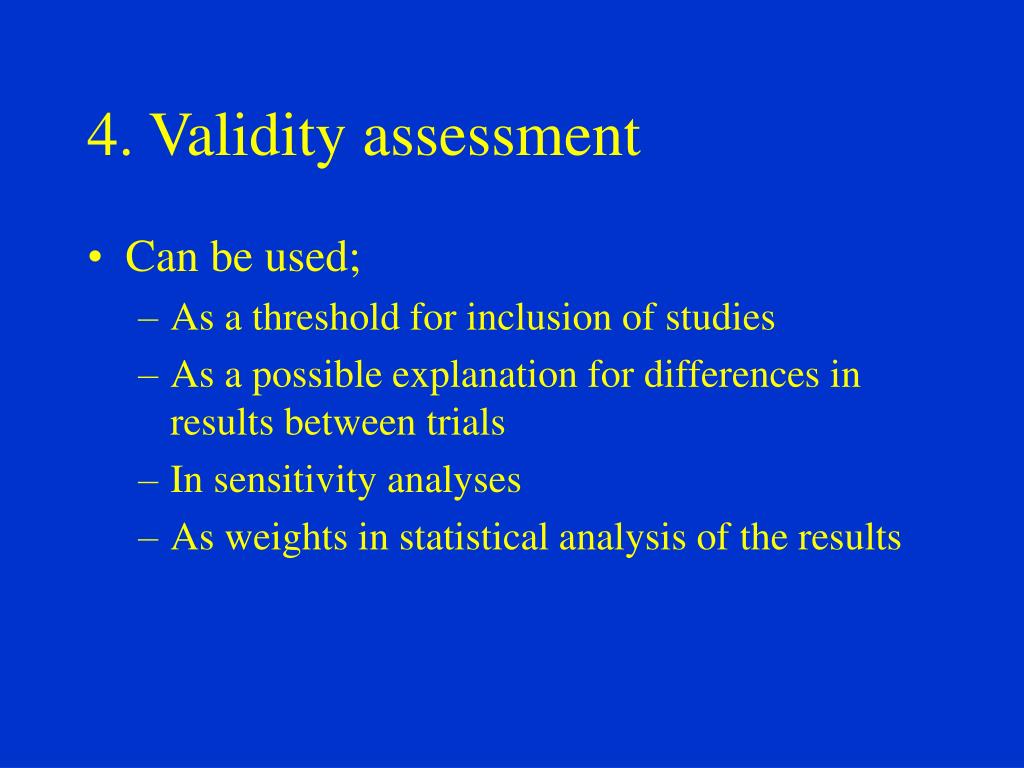 4. Validity assessment

• Can be used;
– As a threshold for inclusion of studies
– As a possible explanation for differences in results between trials
– In sensitivity analyses
– As weights in statistical analysis of the results